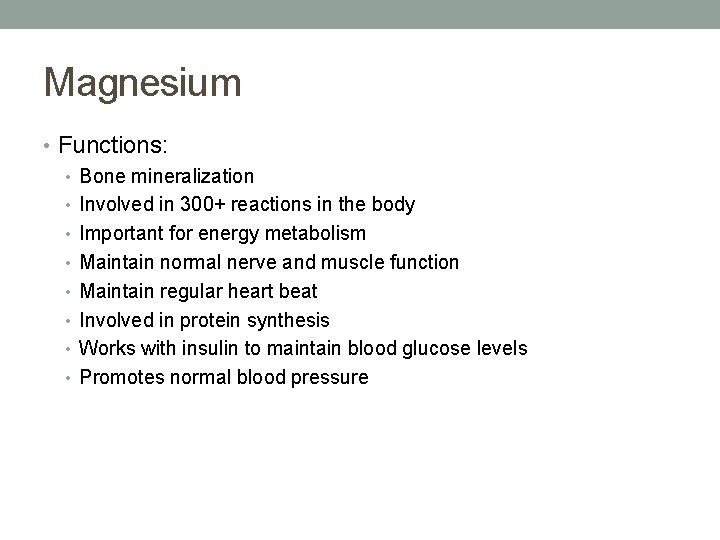 Magnesium

• Functions:
  • Bone mineralization
  • Involved in 300+ reactions in the body
  • Important for energy metabolism
  • Maintain normal nerve and muscle function
  • Maintain regular heart beat
  • Involved in protein synthesis
  • Works with insulin to maintain blood glucose levels
  • Promotes normal blood pressure